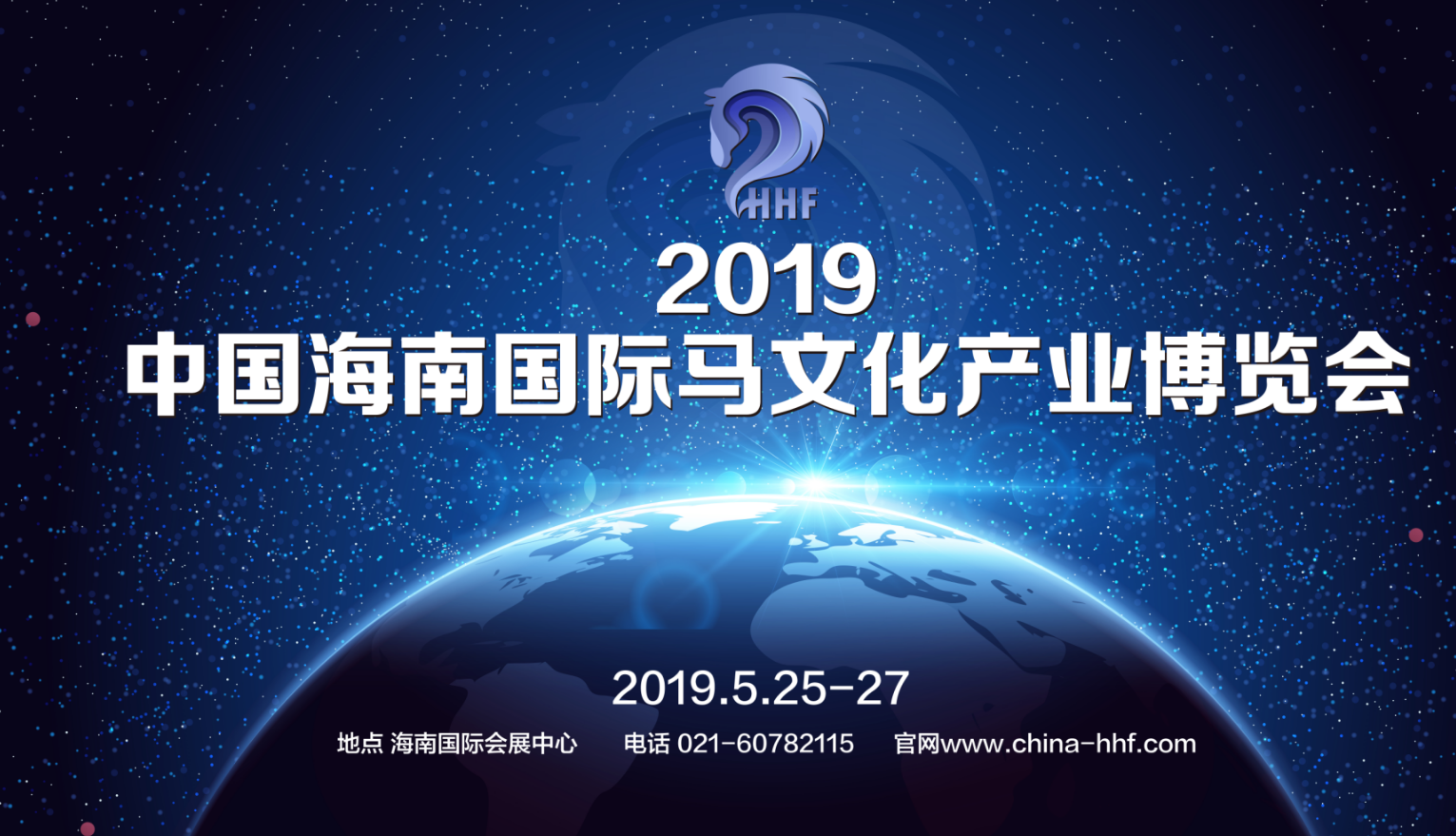 HHF

2019
中国海南国际马文化产业博览会

2019.5.25-27

地点 海南国际会展中心　电话 021-60782115　官网www.china-hhf.com